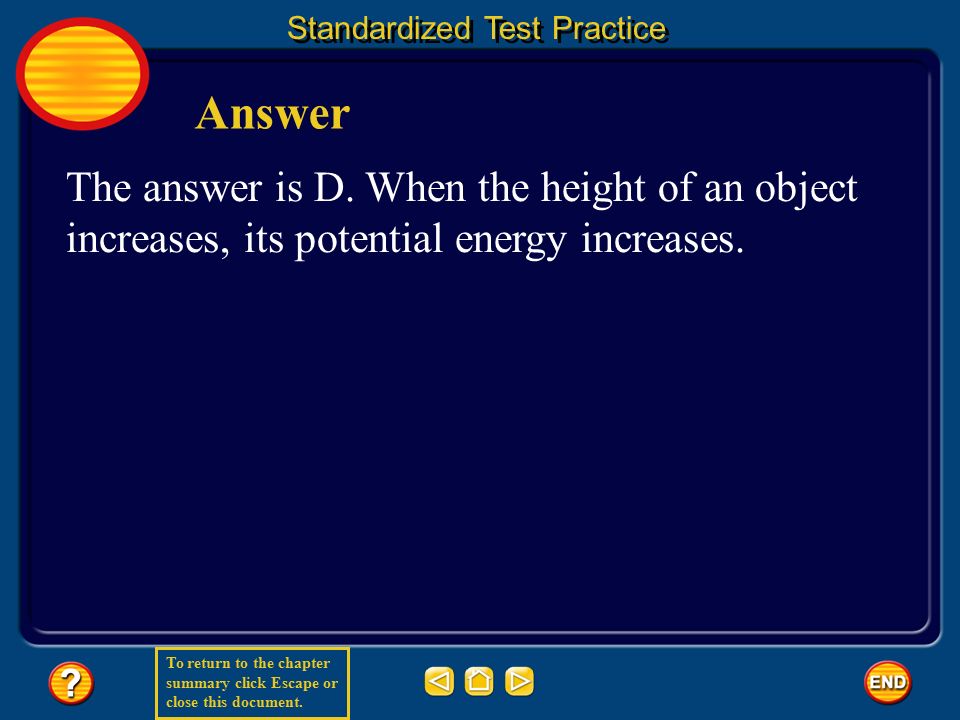 Standardized Test Practice

Answer

The answer is D. When the height of an object increases, its potential energy increases.

?

To return to the chapter summary click Escape or close this document.

END